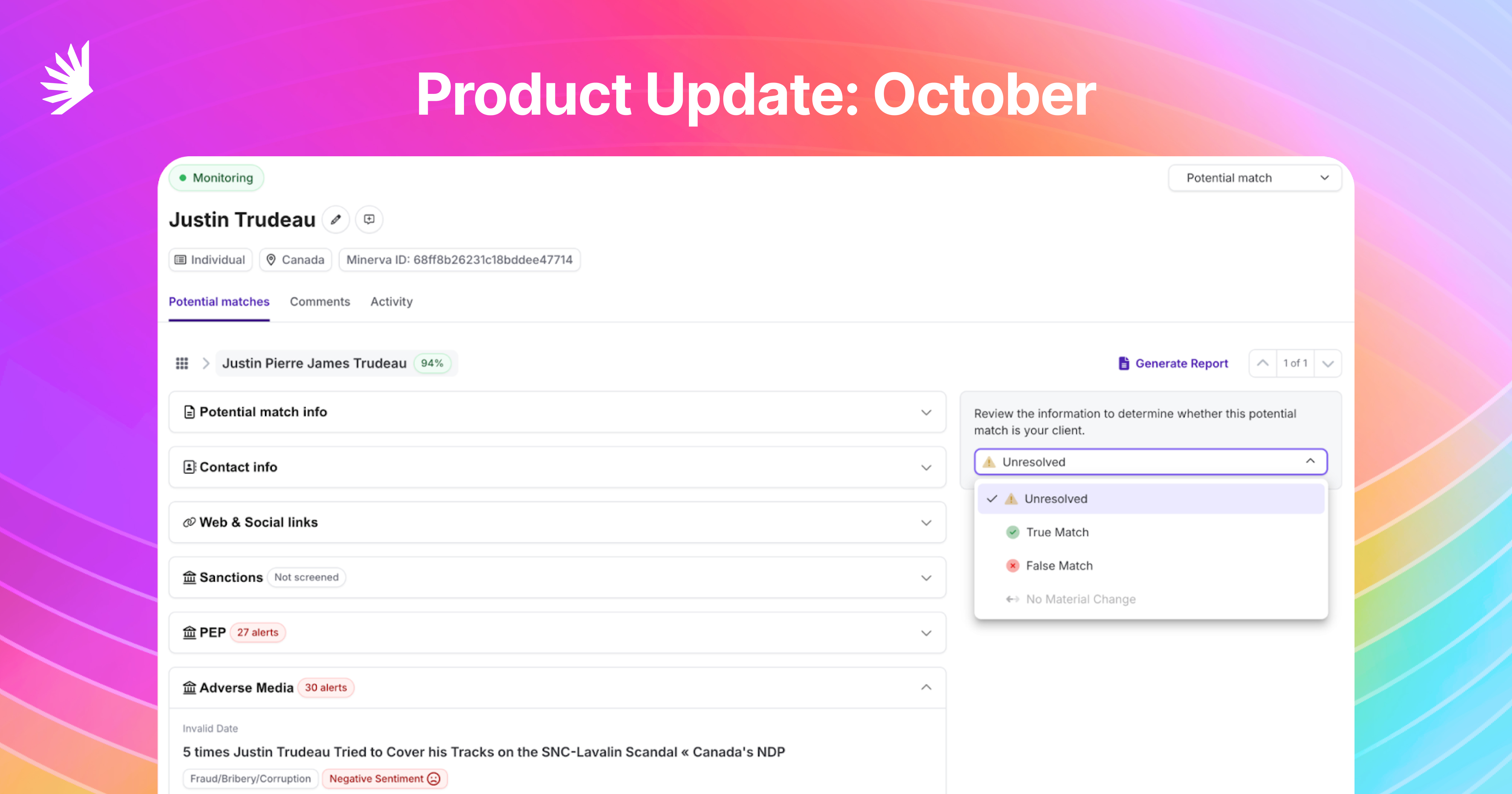 Product Update: October

Monitoring

Potential match

Justin Trudeau

Individual Canada Minerva ID: 68ff8b26231c18bddee47714

Potential matches Comments Activity

Justin Pierre James Trudeau 94%

Generate Report 1 of 1

Potential match info

Contact info

Web & Social links

Sanctions Not screened

PEP 27 alerts

Adverse Media 30 alerts

Invalid Date

5 times Justin Trudeau Tried to Cover his Tracks on the SNC-Lavalin Scandal « Canada's NDP

Fraud/Bribery/Corruption Negative Sentiment

Review the information to determine whether this potential match is your client.

Unresolved

Unresolved

True Match

False Match

No Material Change